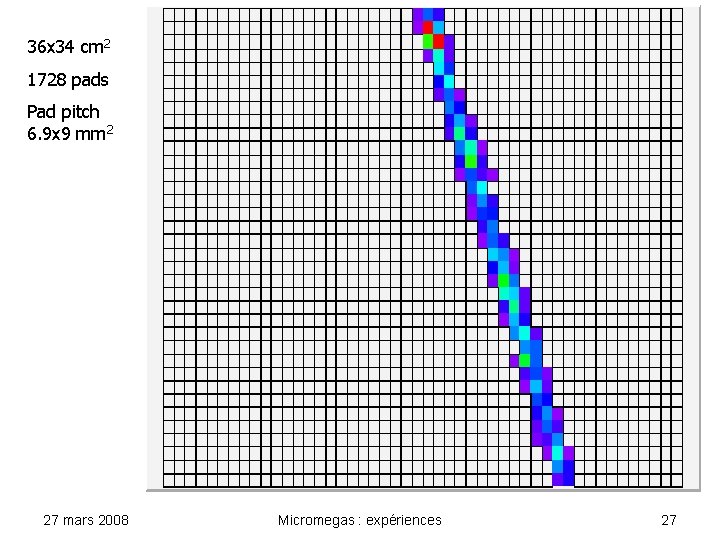 36x34 cm$^2$

1728 pads

Pad pitch
6.9x9 mm$^2$

27 mars 2008

Micromegas : expériences

27